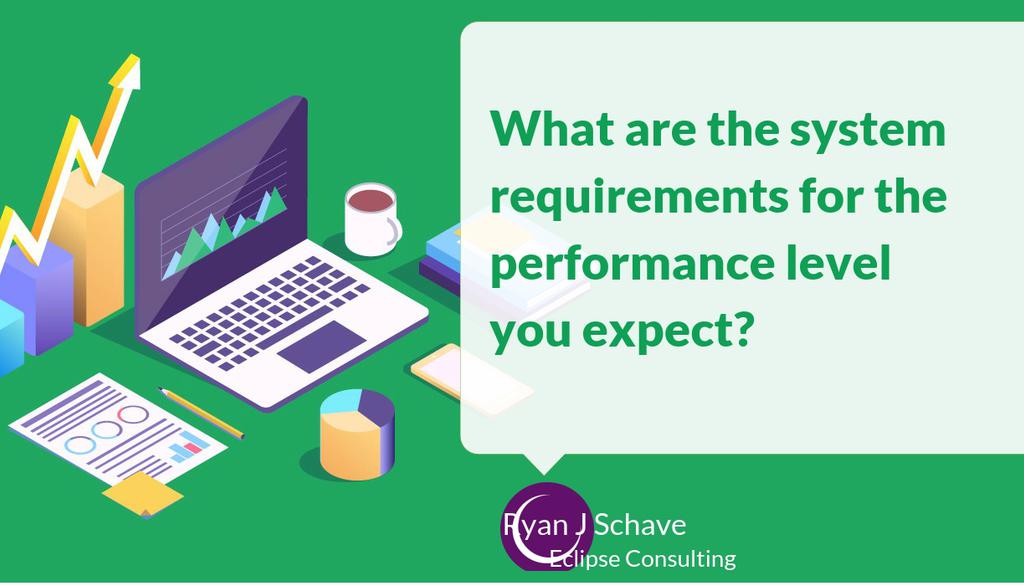 What are the system requirements for the performance level you expect?

Ryan J Schave
Eclipse Consulting